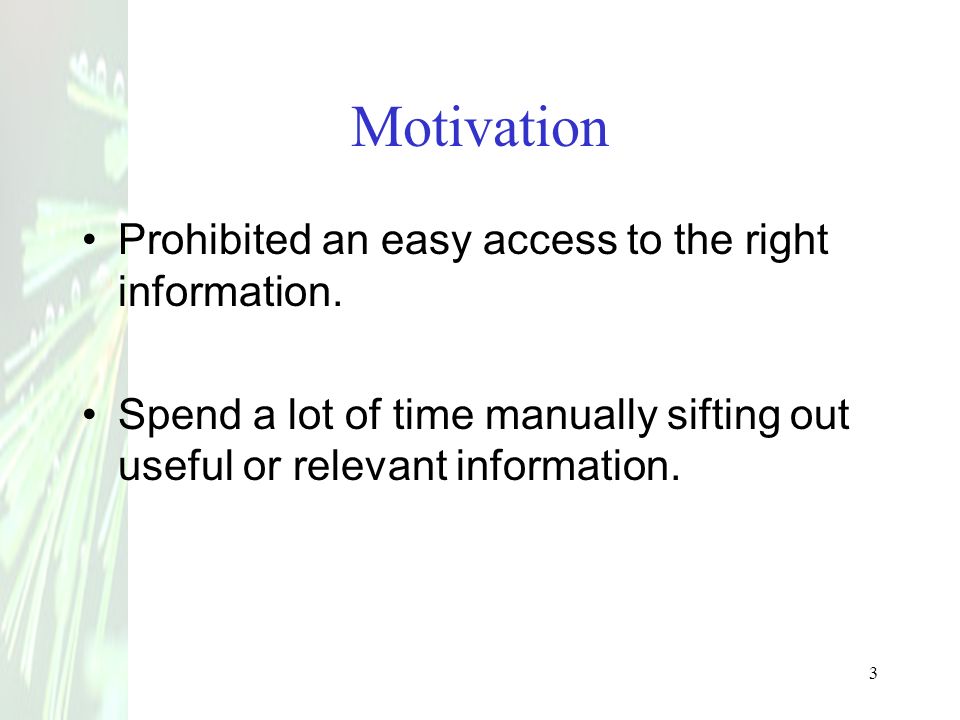 Motivation

• Prohibited an easy access to the right information.

• Spend a lot of time manually sifting out useful or relevant information.

3